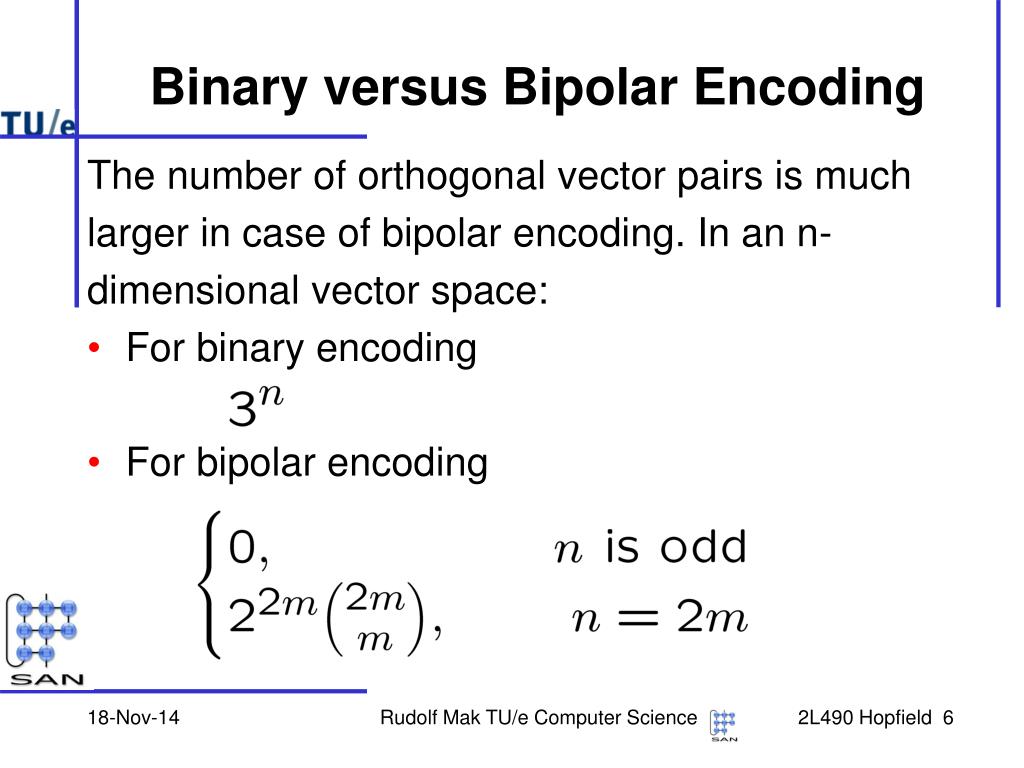 TU/e

Binary versus Bipolar Encoding

The number of orthogonal vector pairs is much larger in case of bipolar encoding. In an n-dimensional vector space:

• For binary encoding

$3^n$

• For bipolar encoding

$\begin{cases} 0, & n \text{ is odd} \\ 2^{2m}\binom{2m}{m}, & n = 2m \end{cases}$

SAN

18-Nov-14

Rudolf Mak TU/e Computer Science

SAN

2L490 Hopfield 6